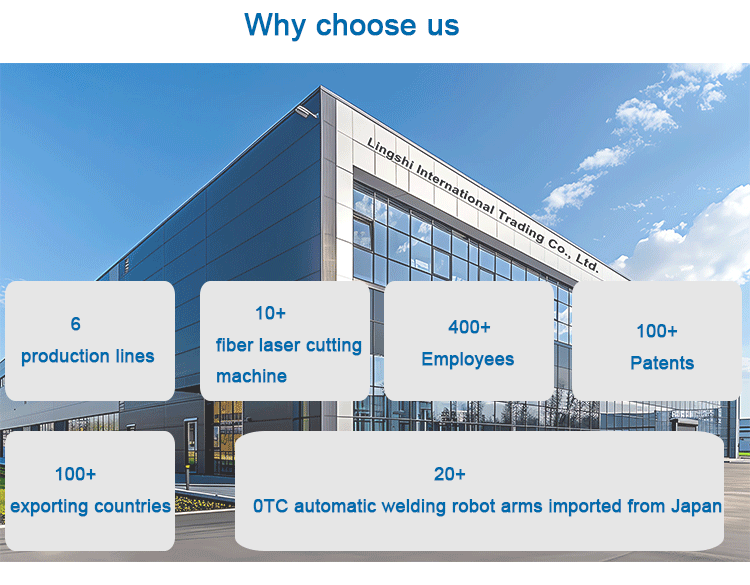 Why choose us

Lingshi International Trading Co., Ltd.

6
production lines

10+
fiber laser cutting machine

400+
Employees

100+
Patents

100+
exporting countries

20+
0TC automatic welding robot arms imported from Japan